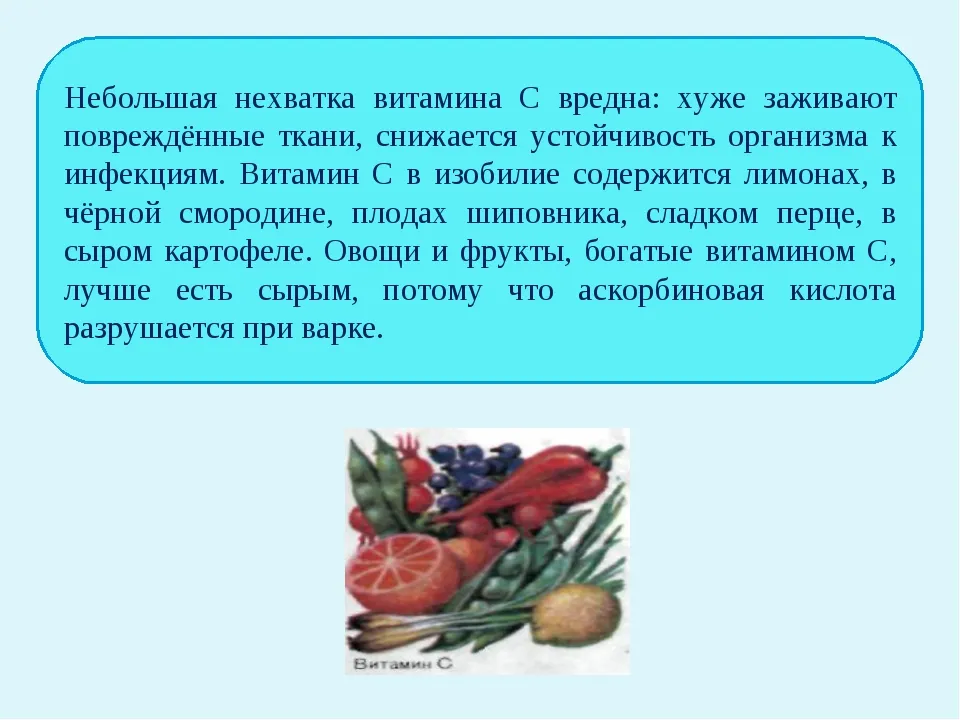 Небольшая нехватка витамина С вредна: хуже заживают повреждённые ткани, снижается устойчивость организма к инфекциям. Витамин С в изобилие содержится лимонах, в чёрной смородине, плодах шиповника, сладком перце, в сыром картофеле. Овощи и фрукты, богатые витамином С, лучше есть сырым, потому что аскорбиновая кислота разрушается при варке.

Витамин С